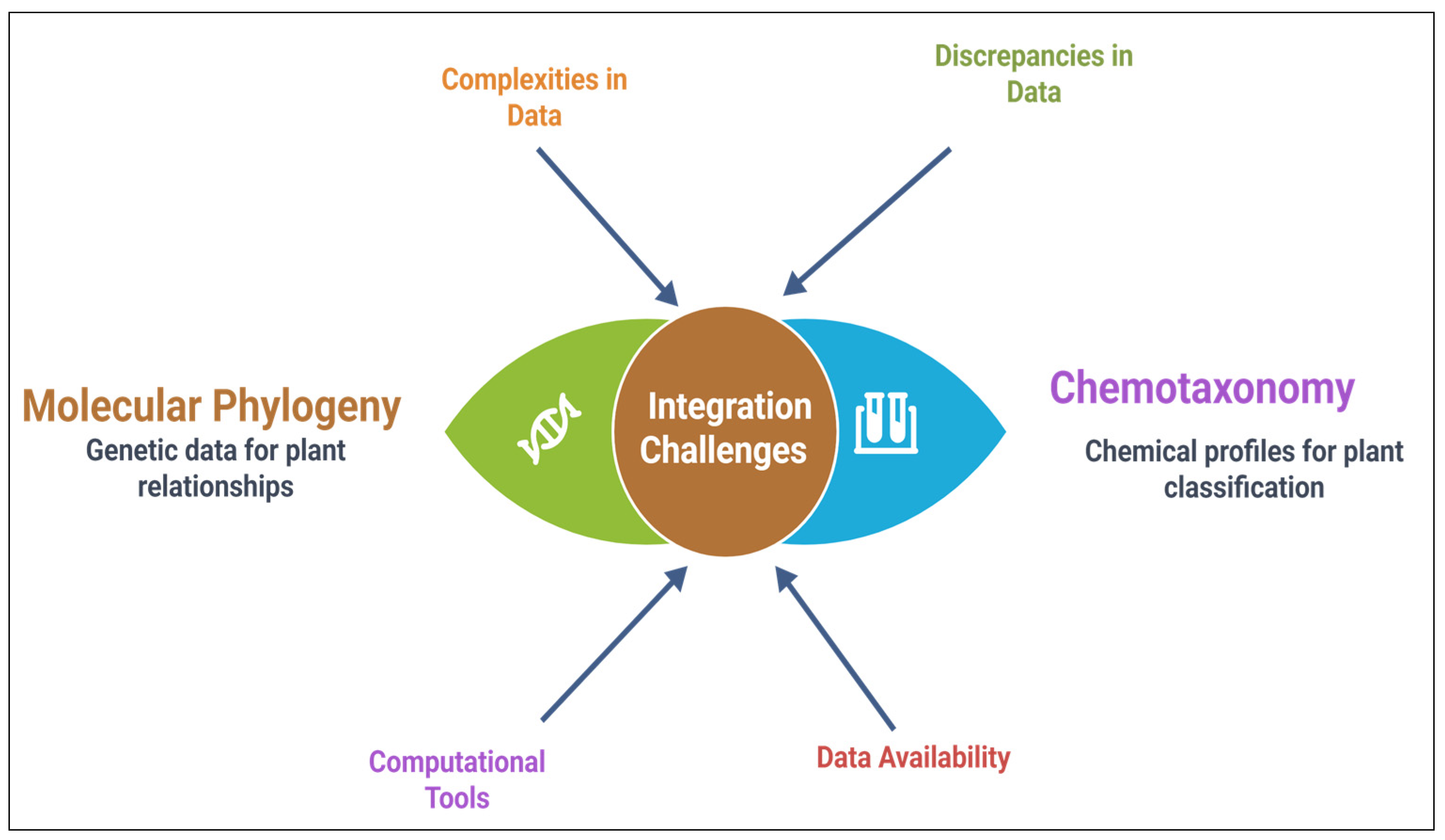 Complexities in Data

Discrepancies in Data

Molecular Phylogeny
Genetic data for plant relationships

Integration Challenges

Chemotaxonomy
Chemical profiles for plant classification

Computational Tools

Data Availability